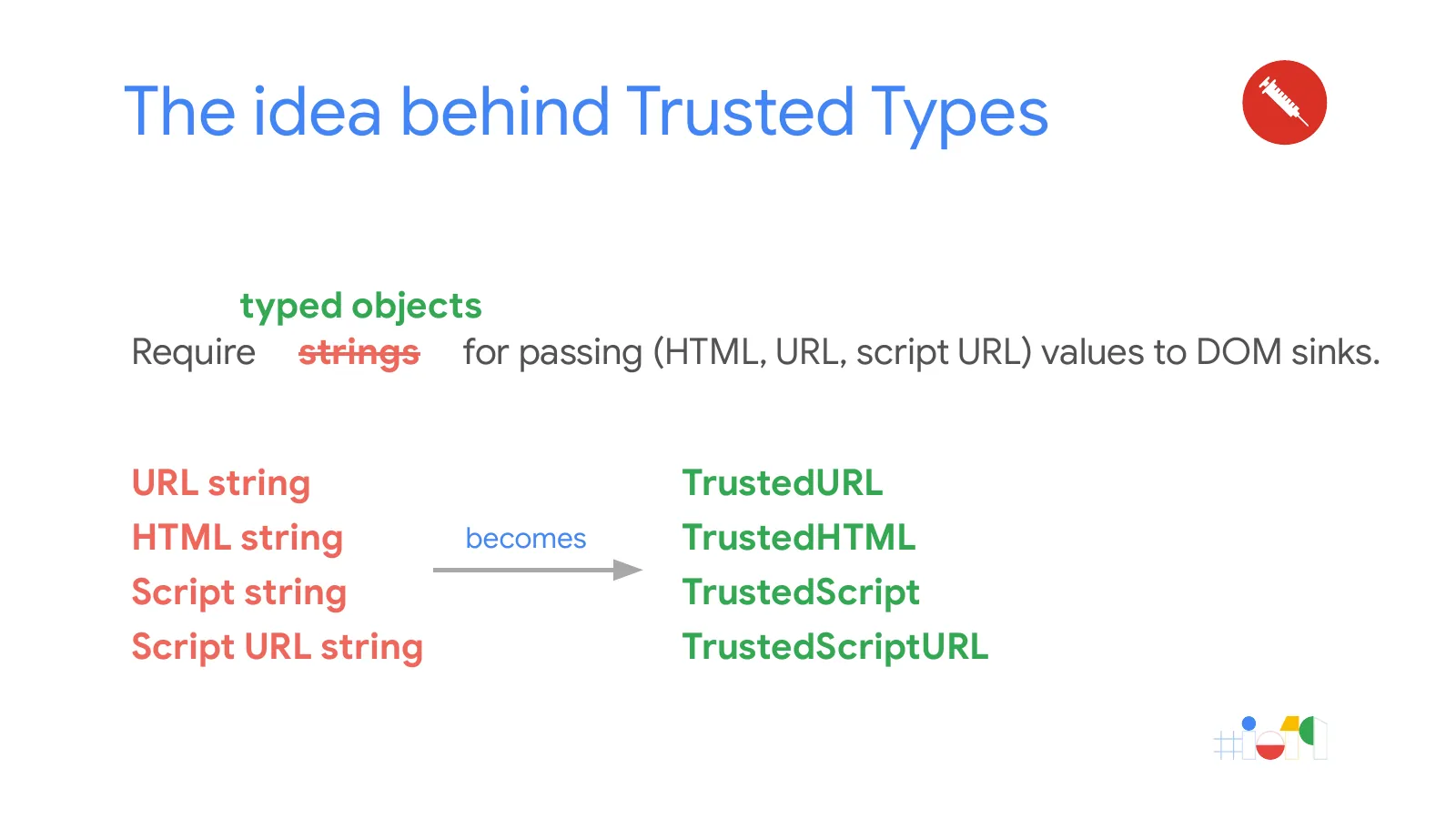 The idea behind Trusted Types

typed objects
Require ~~strings~~ for passing (HTML, URL, script URL) values to DOM sinks.

URL string
HTML string
Script string
Script URL string

becomes

TrustedURL
TrustedHTML
TrustedScript
TrustedScriptURL

#io19